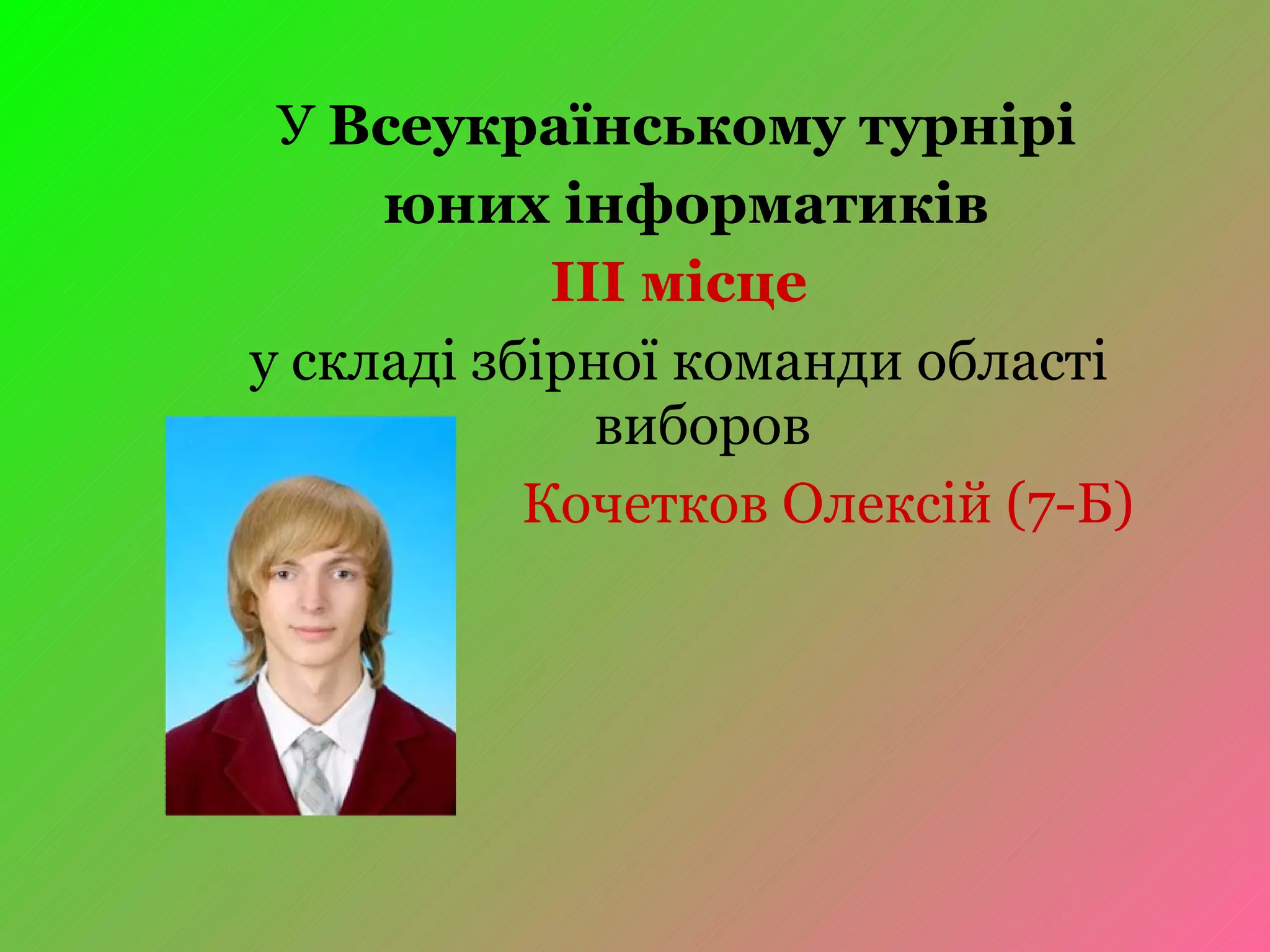 У Всеукраїнському турнірі юних інформатиків

ІІІ місце

у складі збірної команди області виборов

Кочетков Олексій (7-Б)